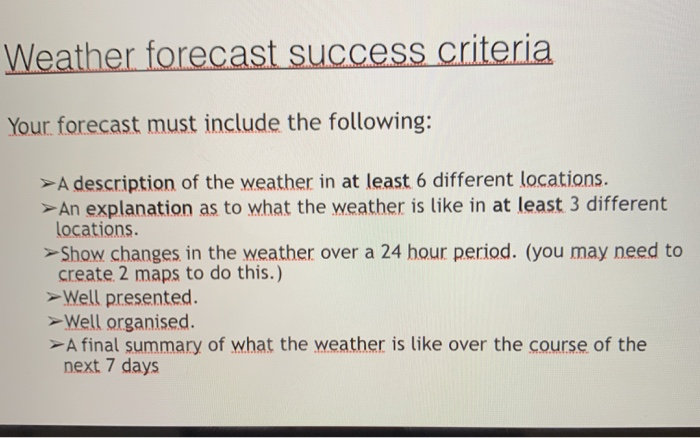 Weather forecast success criteria

Your forecast must include the following:

➢A description of the weather in at least 6 different locations.
➢An explanation as to what the weather is like in at least 3 different locations.
➢Show changes in the weather over a 24 hour period. (you may need to create 2 maps to do this.)
➢Well presented.
➢Well organised.
➢A final summary of what the weather is like over the course of the next 7 days